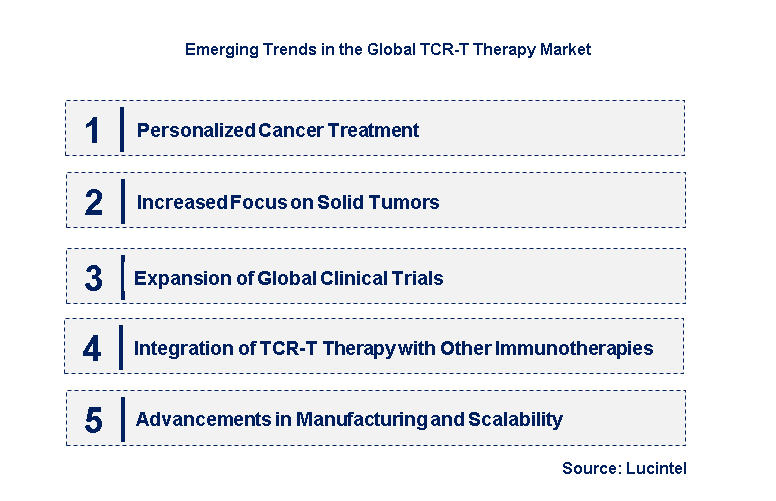 Emerging Trends in the Global TCR-T Therapy Market

1 Personalized Cancer Treatment

2 Increased Focus on Solid Tumors

3 Expansion of Global Clinical Trials

4 Integration of TCR-T Therapy with Other Immunotherapies

5 Advancements in Manufacturing and Scalability

Source: Lucintel